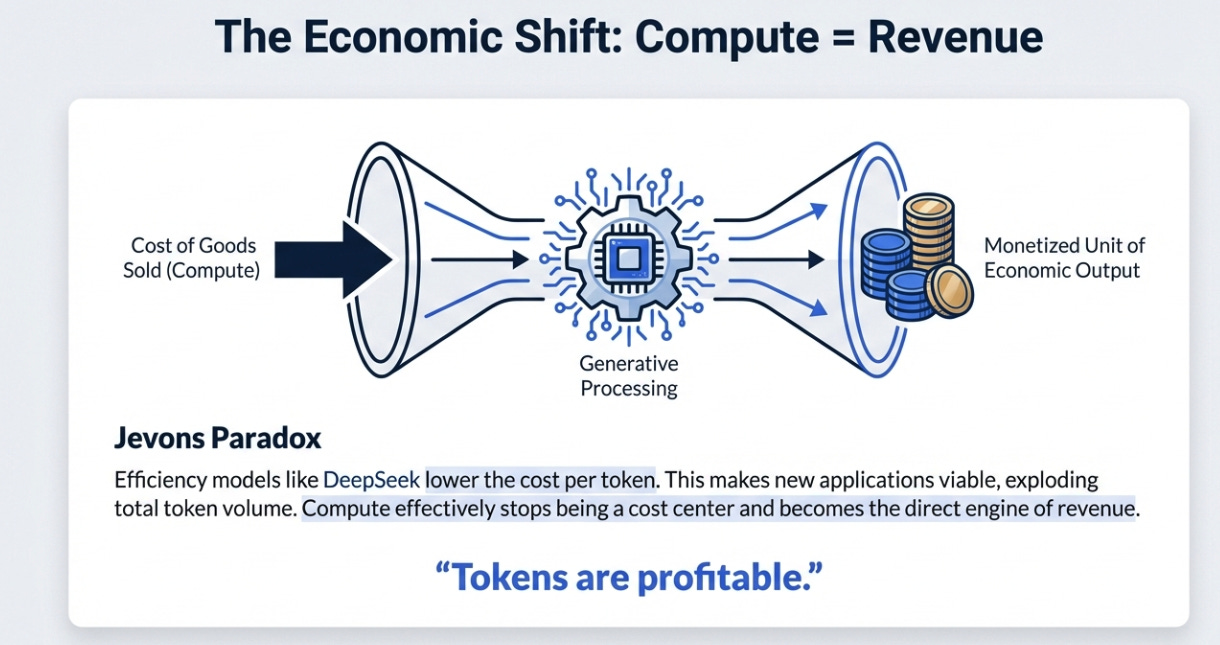 The Economic Shift: Compute = Revenue

Cost of Goods Sold (Compute)

Generative Processing

Monetized Unit of Economic Output

Jevons Paradox

Efficiency models like DeepSeek lower the cost per token. This makes new applications viable, exploding total token volume. Compute effectively stops being a cost center and becomes the direct engine of revenue.

“Tokens are profitable.”